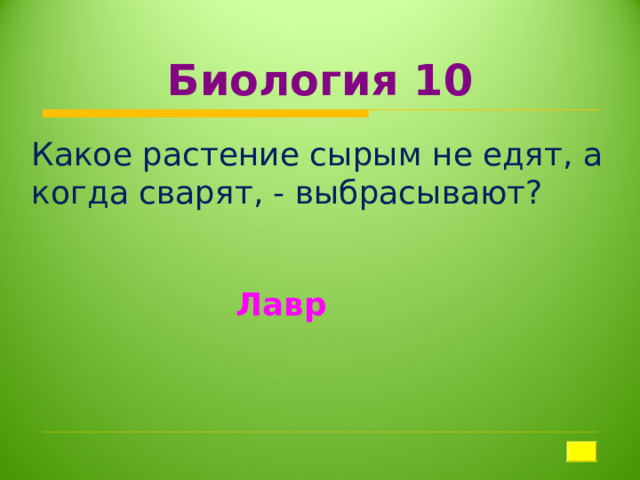 Биология 10

Какое растение сырым не едят, а когда сварят, - выбрасывают?

Лавр